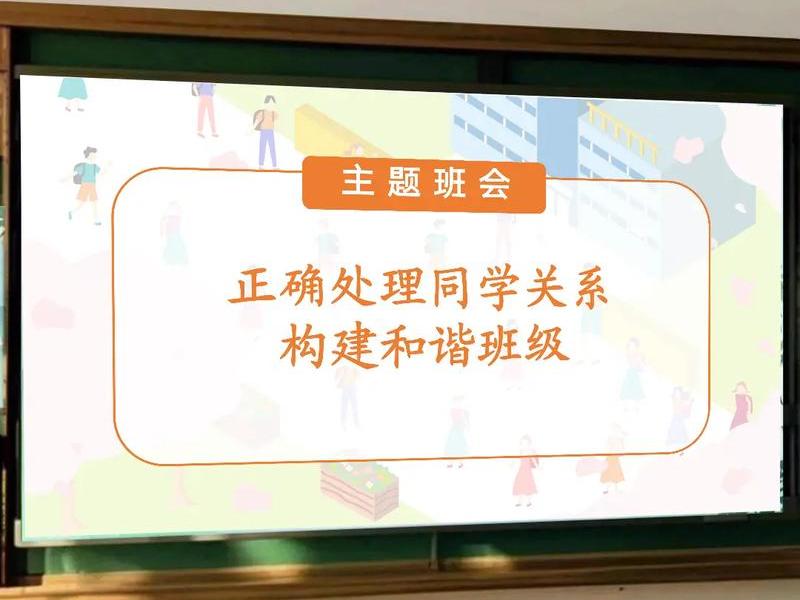 主题班会

正确处理同学关系
构建和谐班级